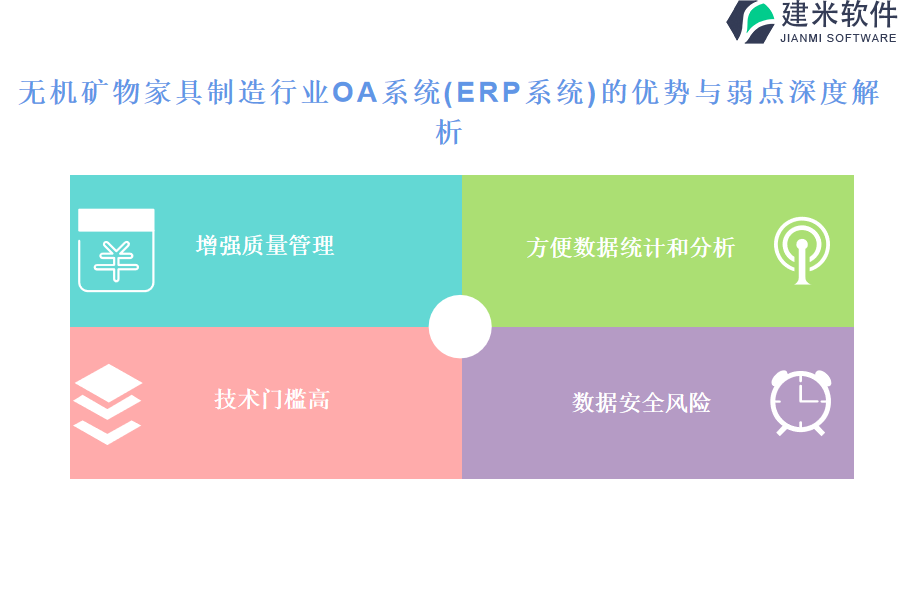 建米软件
JIANMI SOFTWARE

无机矿物家具制造行业OA系统(ERP系统)的优势与弱点深度解析

增强质量管理

方便数据统计和分析

技术门槛高

数据安全风险